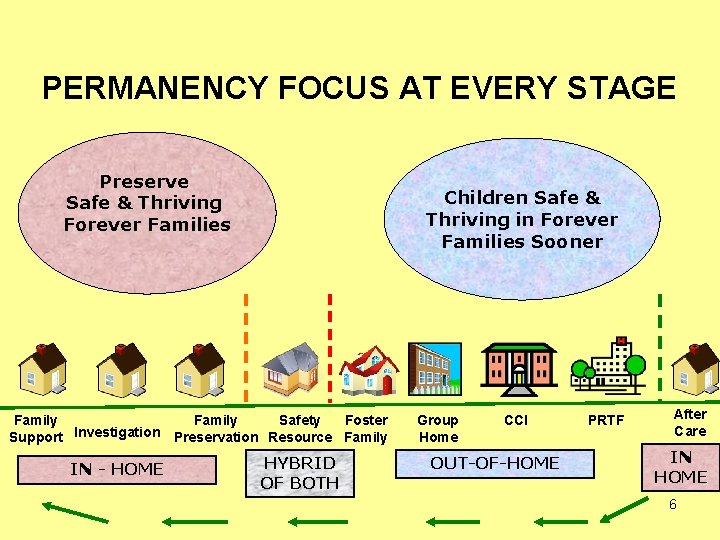 PERMANENCY FOCUS AT EVERY STAGE

Preserve Safe & Thriving Forever Families

Children Safe & Thriving in Forever Families Sooner

Family Support

Investigation

Family Preservation

Safety Resource

Foster Family

Group Home

CCI

PRTF

After Care

IN - HOME

HYBRID OF BOTH

OUT-OF-HOME

IN HOME

6